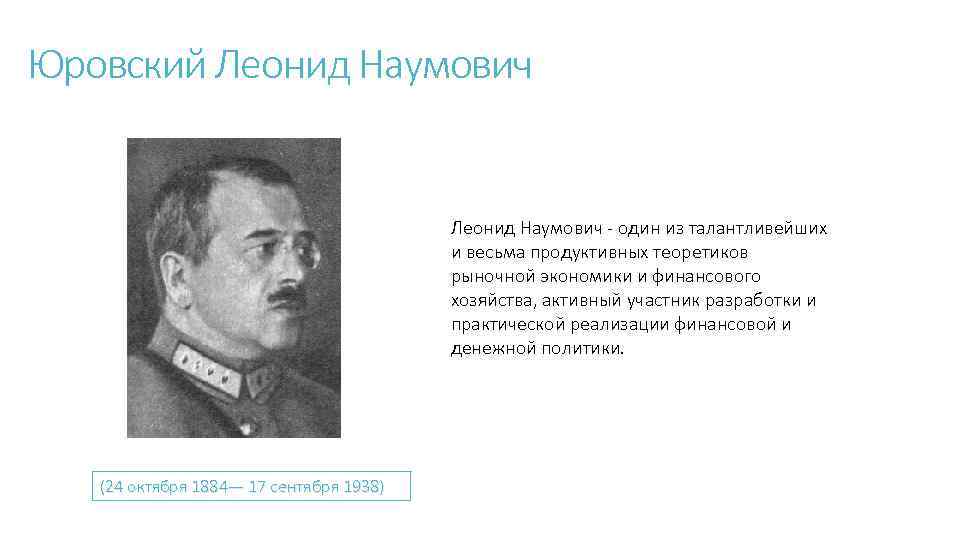 Юровский Леонид Наумович

Леонид Наумович - один из талантливейших и весьма продуктивных теоретиков рыночной экономики и финансового хозяйства, активный участник разработки и практической реализации финансовой и денежной политики.

(24 октября 1884— 17 сентября 1938)